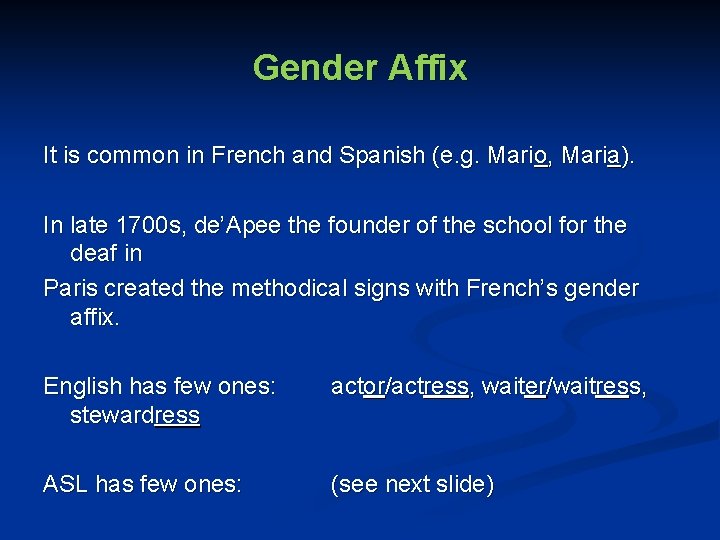 Gender Affix

It is common in French and Spanish (e.g. Mario, Maria).

In late 1700s, de'Apee the founder of the school for the deaf in

Paris created the methodical signs with French's gender affix.

English has few ones: actor/actress, waiter/waitress, stewardress

ASL has few ones: (see next slide)